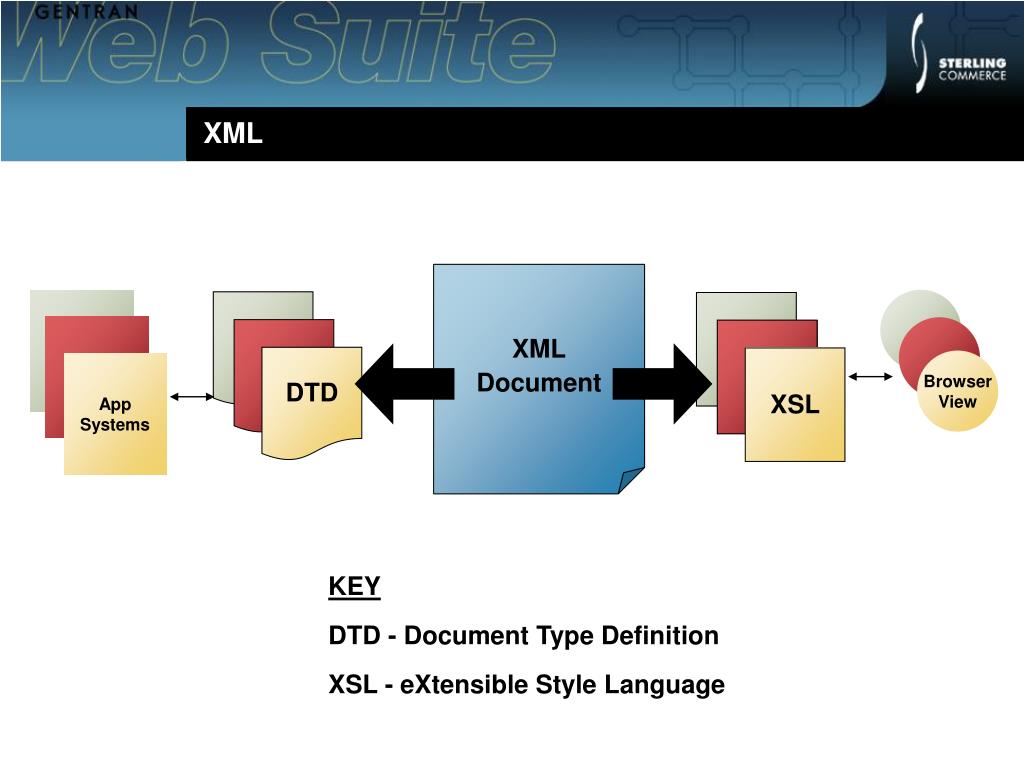 GENTRAN
Web Suite
STERLING COMMERCE

XML

App Systems

DTD

XML Document

XSL

Browser View

KEY

DTD - Document Type Definition

XSL - eXtensible Style Language